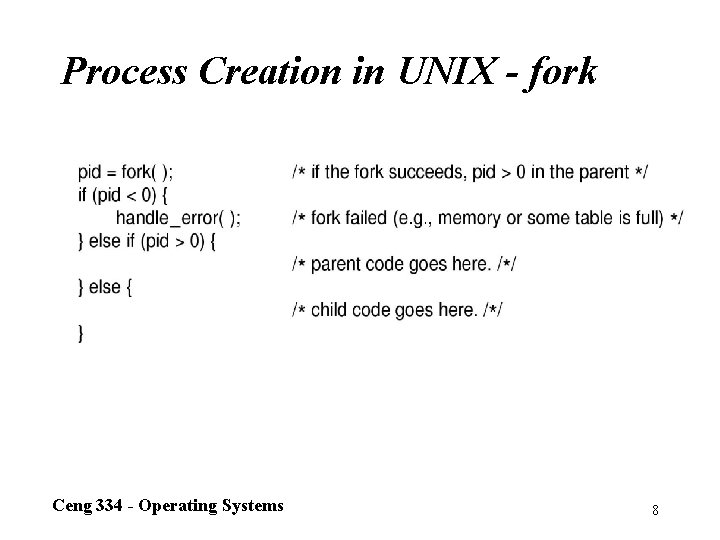 Process Creation in UNIX - fork

pid = fork( ); /* if the fork succeeds, pid > 0 in the parent */
if (pid < 0) {
handle_error( ); /* fork failed (e.g., memory or some table is full) */
} else if (pid > 0) {
/* parent code goes here. /*/
} else {
/* child code goes here. /*/
}

Ceng 334 - Operating Systems

8